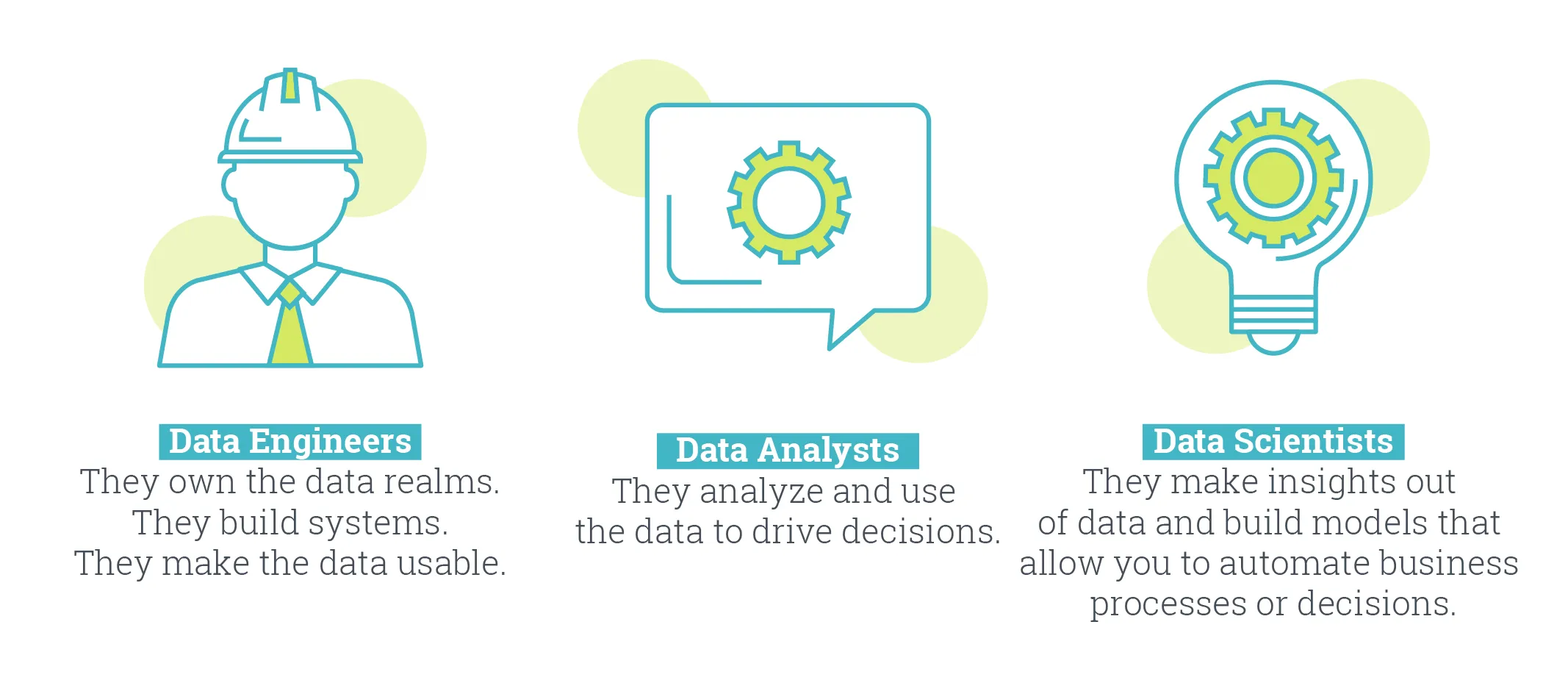 Data Engineers
They own the data realms.
They build systems.
They make the data usable.

Data Analysts
They analyze and use the data to drive decisions.

Data Scientists
They make insights out of data and build models that allow you to automate business processes or decisions.